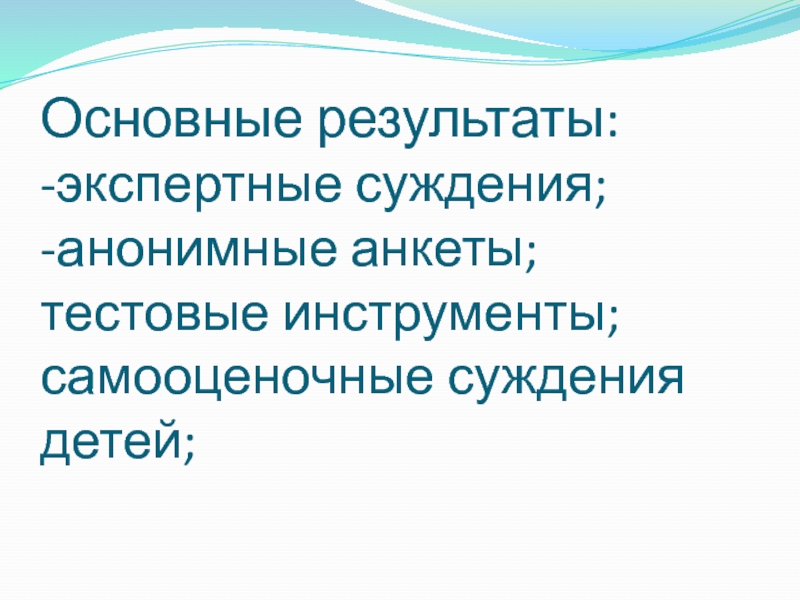 Основные результаты:
-экспертные суждения;
-анонимные анкеты;
тестовые инструменты;
самооценочные суждения детей;